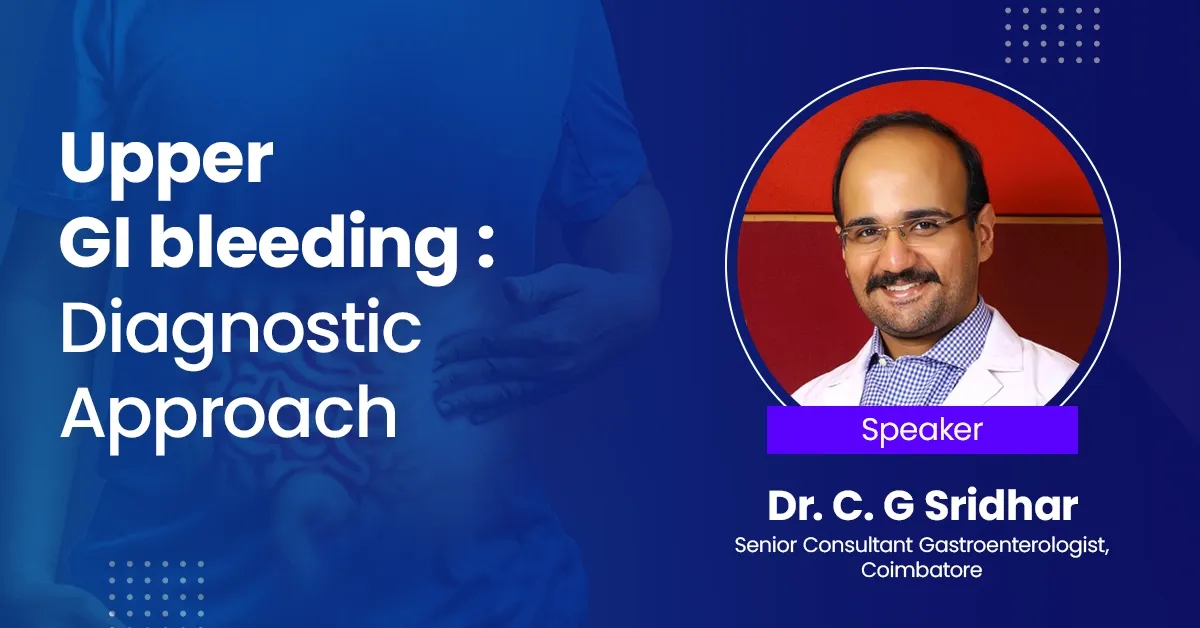 Upper GI bleeding : Diagnostic Approach

Speaker

Dr. C. G Sridhar

Senior Consultant Gastroenterologist, Coimbatore